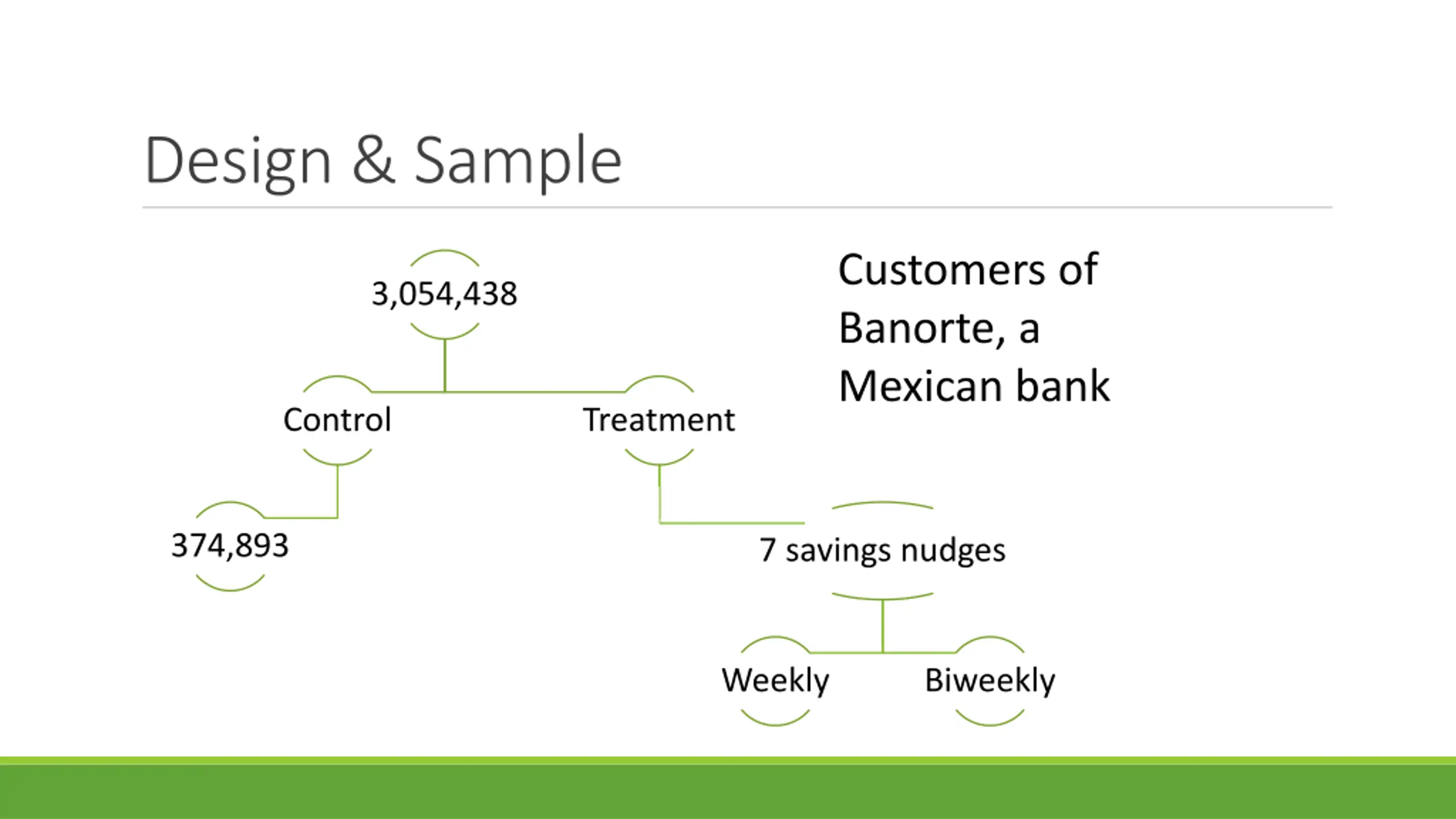 Design & Sample

3,054,438

Control

Treatment

374,893

7 savings nudges

Weekly

Biweekly

Customers of Banorte, a Mexican bank